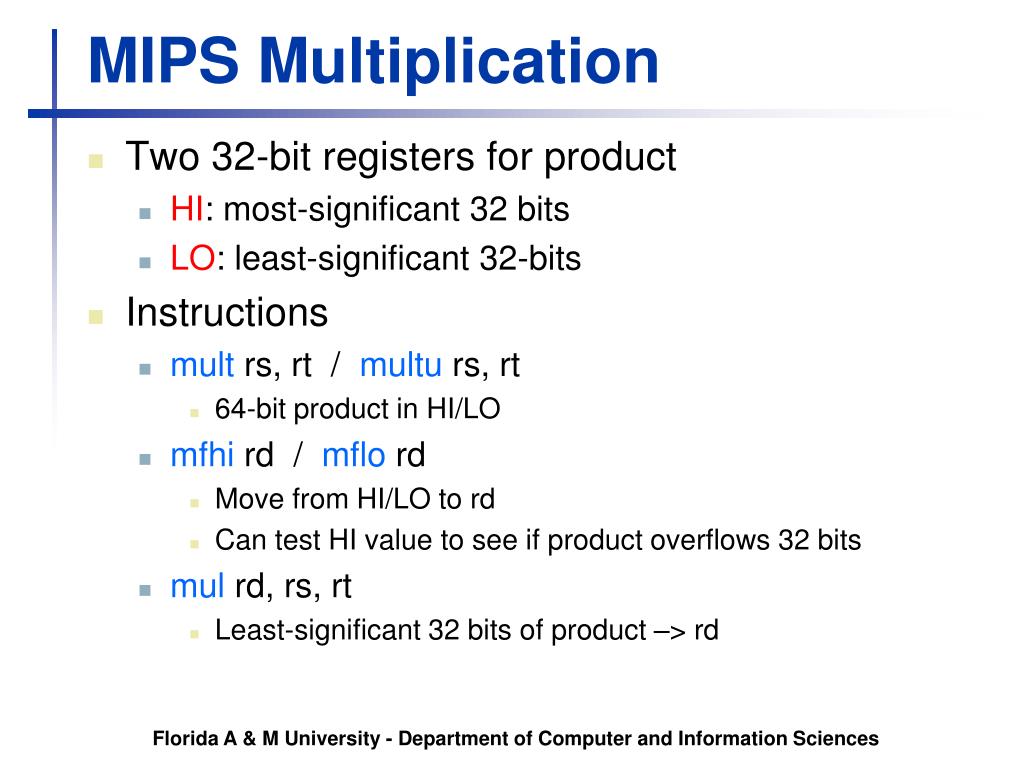 MIPS Multiplication

Two 32-bit registers for product
HI: most-significant 32 bits
LO: least-significant 32-bits

Instructions
mult rs, rt / multu rs, rt
64-bit product in HI/LO
mfhi rd / mflo rd
Move from HI/LO to rd
Can test HI value to see if product overflows 32 bits
mul rd, rs, rt
Least-significant 32 bits of product –> rd

Florida A & M University - Department of Computer and Information Sciences